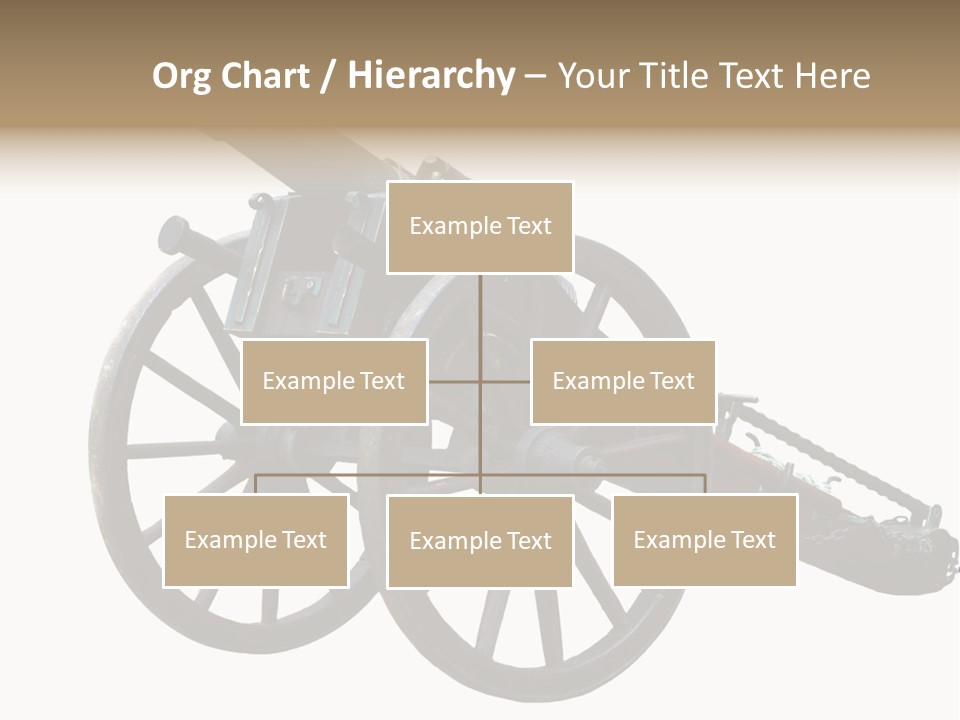 Org Chart / Hierarchy – Your Title Text Here

Example Text

Example Text

Example Text

Example Text

Example Text

Example Text